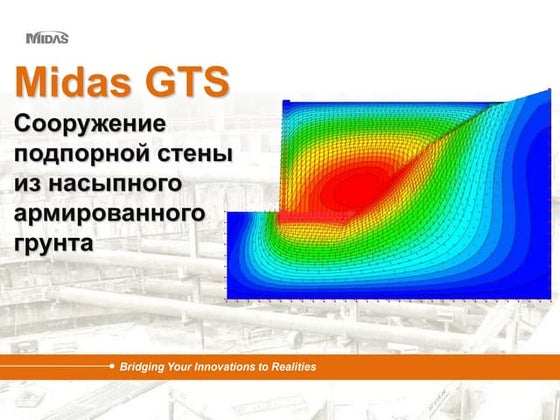 MIDAS

Midas GTS

Сооружение подпорной стены из насыпного армированного грунта

Bridging Your Innovations to Realities